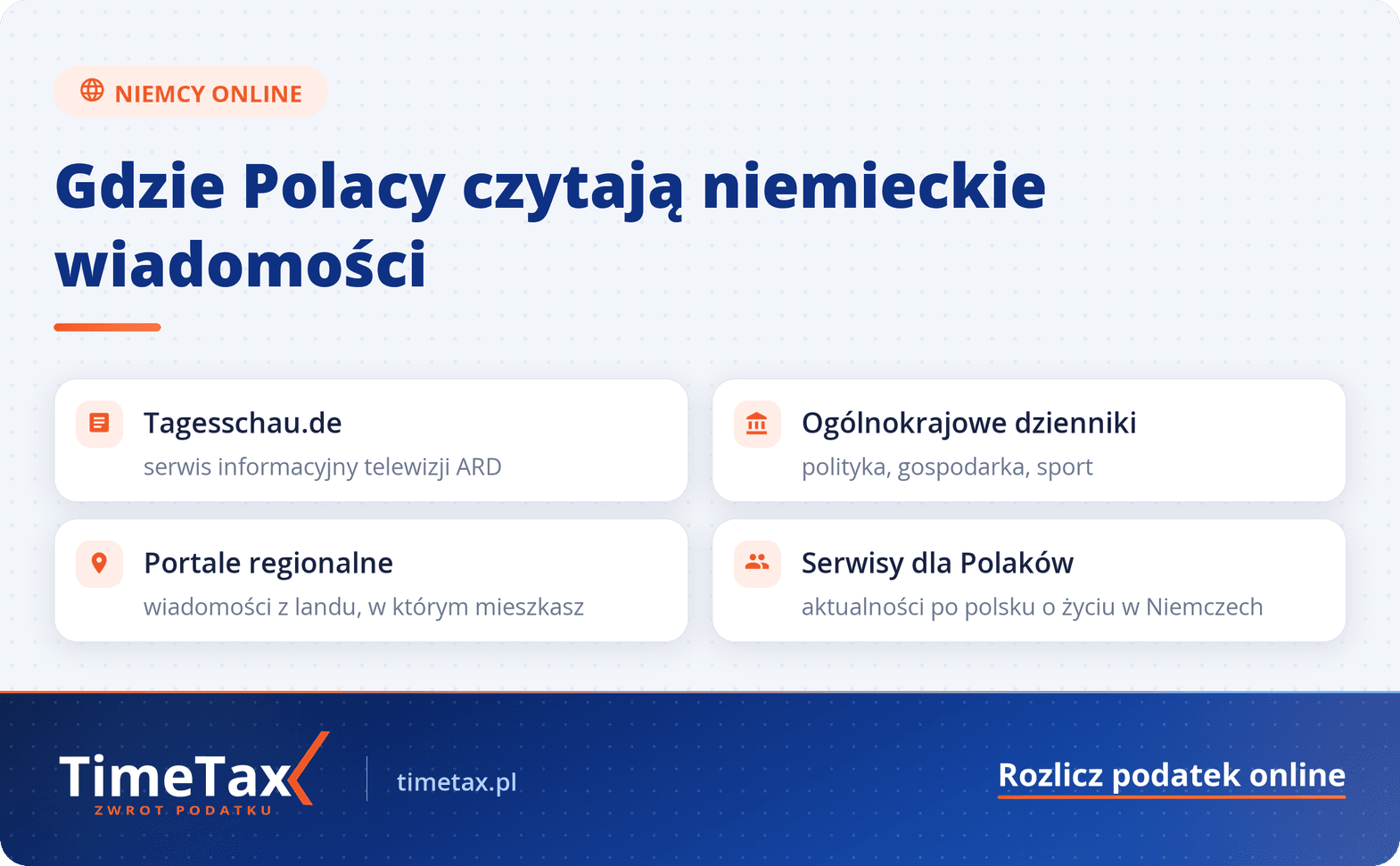 NIEMCY ONLINE

Gdzie Polacy czytają niemieckie wiadomości

Tagesschau.de
serwis informacyjny telewizji ARD

Ogólnokrajowe dzienniki
polityka, gospodarka, sport

Portale regionalne
wiadomości z landu, w którym mieszkasz

Serwisy dla Polaków
aktualności po polsku o życiu w Niemczech

TimeTax
ZWROT PODATKU

timetax.pl

Rozlicz podatek online